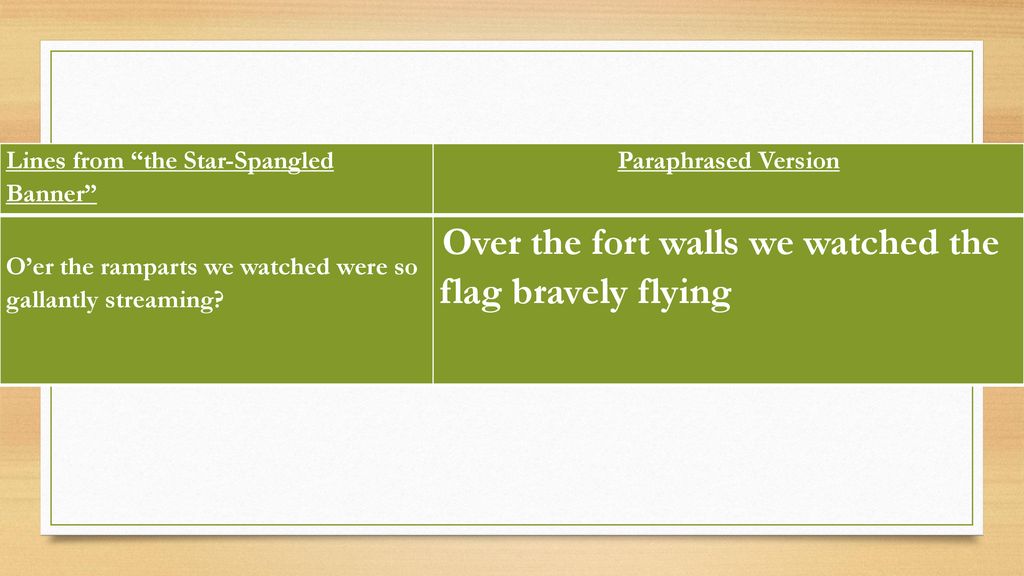 | Lines from “the Star-Spangled Banner” | Paraphrased Version |
|---|---|
| O’er the ramparts we watched were so gallantly streaming? | Over the fort walls we watched the flag bravely flying |